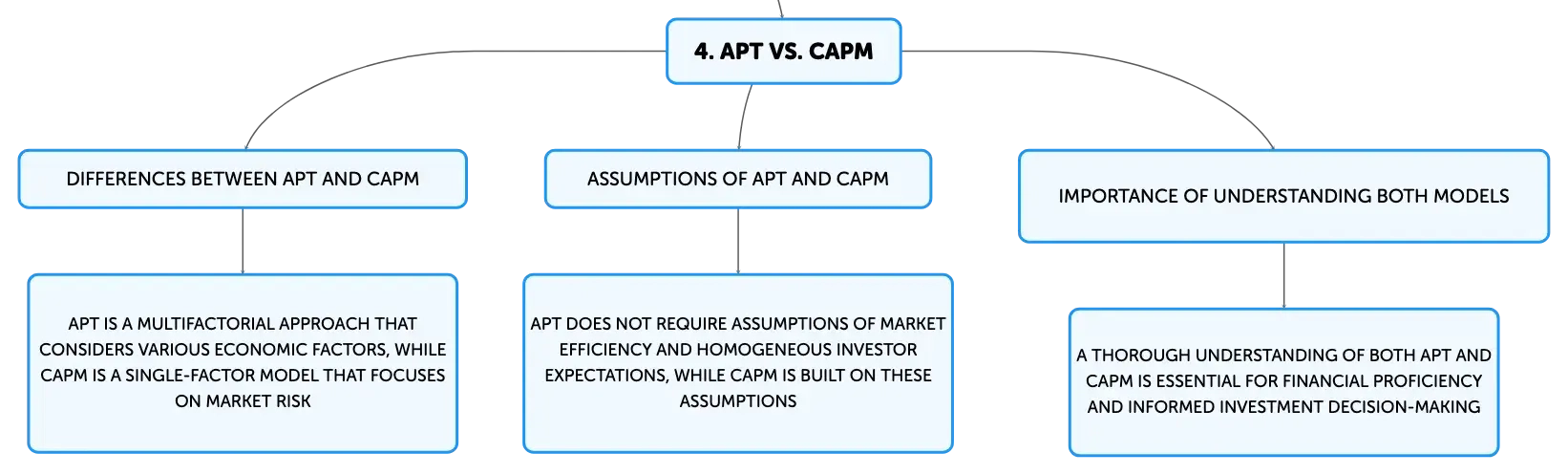 4. APT VS. CAPM

DIFFERENCES BETWEEN APT AND CAPM

APT IS A MULTIFACTORIAL APPROACH THAT CONSIDERS VARIOUS ECONOMIC FACTORS, WHILE CAPM IS A SINGLE-FACTOR MODEL THAT FOCUSES ON MARKET RISK

ASSUMPTIONS OF APT AND CAPM

APT DOES NOT REQUIRE ASSUMPTIONS OF MARKET EFFICIENCY AND HOMOGENEOUS INVESTOR EXPECTATIONS, WHILE CAPM IS BUILT ON THESE ASSUMPTIONS

IMPORTANCE OF UNDERSTANDING BOTH MODELS

A THOROUGH UNDERSTANDING OF BOTH APT AND CAPM IS ESSENTIAL FOR FINANCIAL PROFICIENCY AND INFORMED INVESTMENT DECISION-MAKING